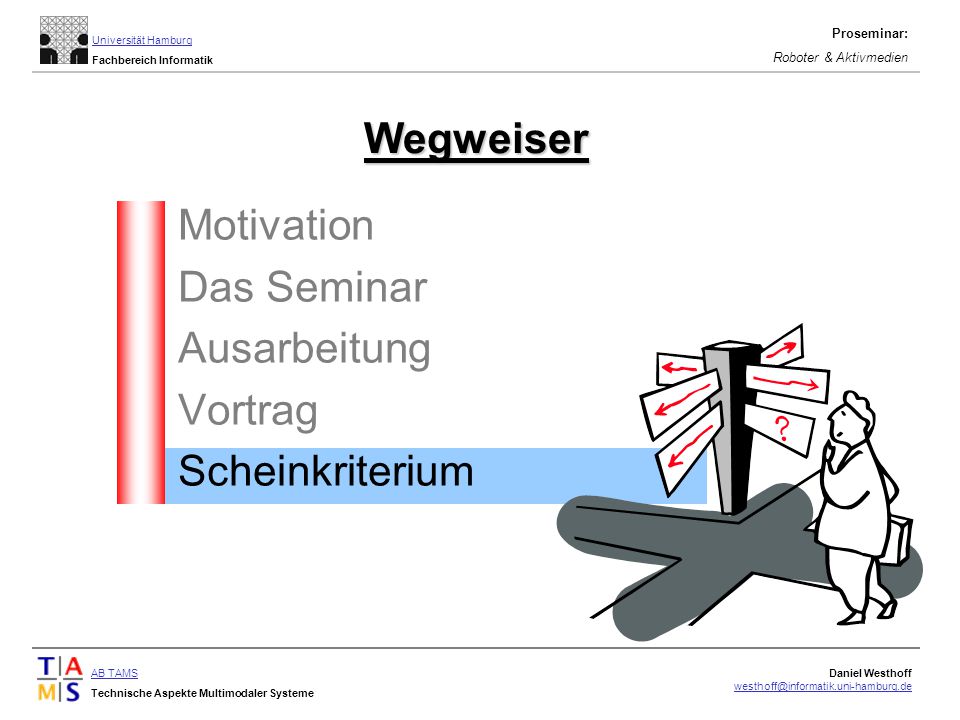 Universität Hamburg
Fachbereich Informatik

Proseminar:
Roboter & Aktivmedien

Wegweiser

Motivation
Das Seminar
Ausarbeitung
Vortrag
Scheinkriterium

?

T A
M S

AB TAMS
Technische Aspekte Multimodaler Systeme

Daniel Westhoff
westhoff@informatik.uni-hamburg.de